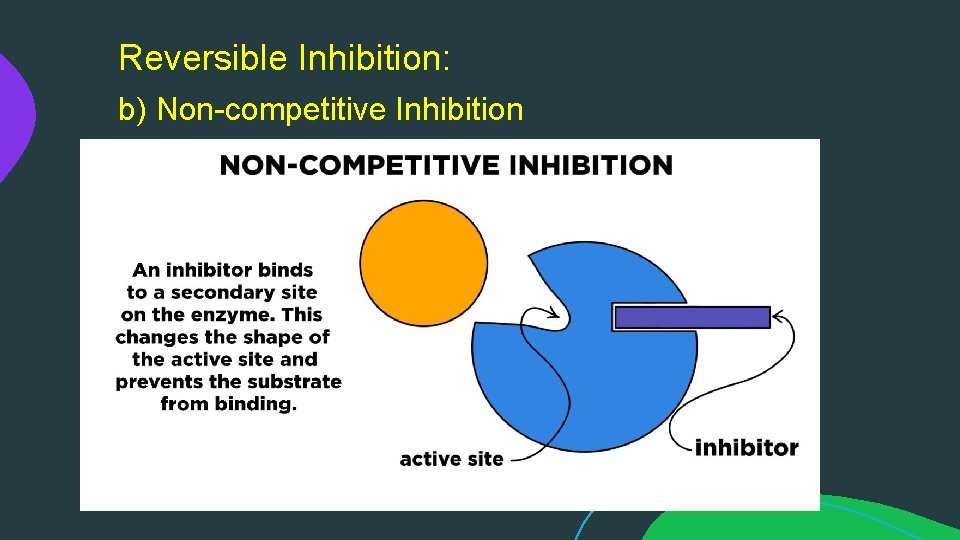 Reversible Inhibition:

b) Non-competitive Inhibition

NON-COMPETITIVE INHIBITION

An inhibitor binds to a secondary site on the enzyme. This changes the shape of the active site and prevents the substrate from binding.

active site

inhibitor